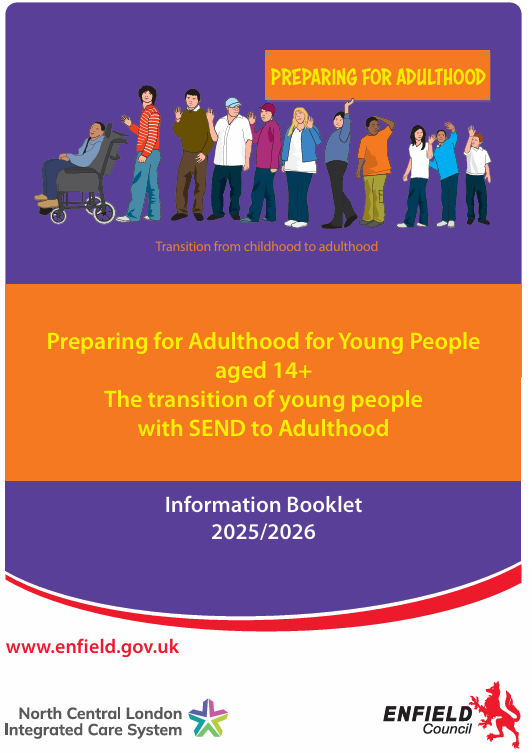 PREPARING FOR ADULTHOOD

Transition from childhood to adulthood

Preparing for Adulthood for Young People aged 14+
The transition of young people with SEND to Adulthood

Information Booklet
2025/2026

www.enfield.gov.uk

North Central London
Integrated Care System

ENFIELD
Council